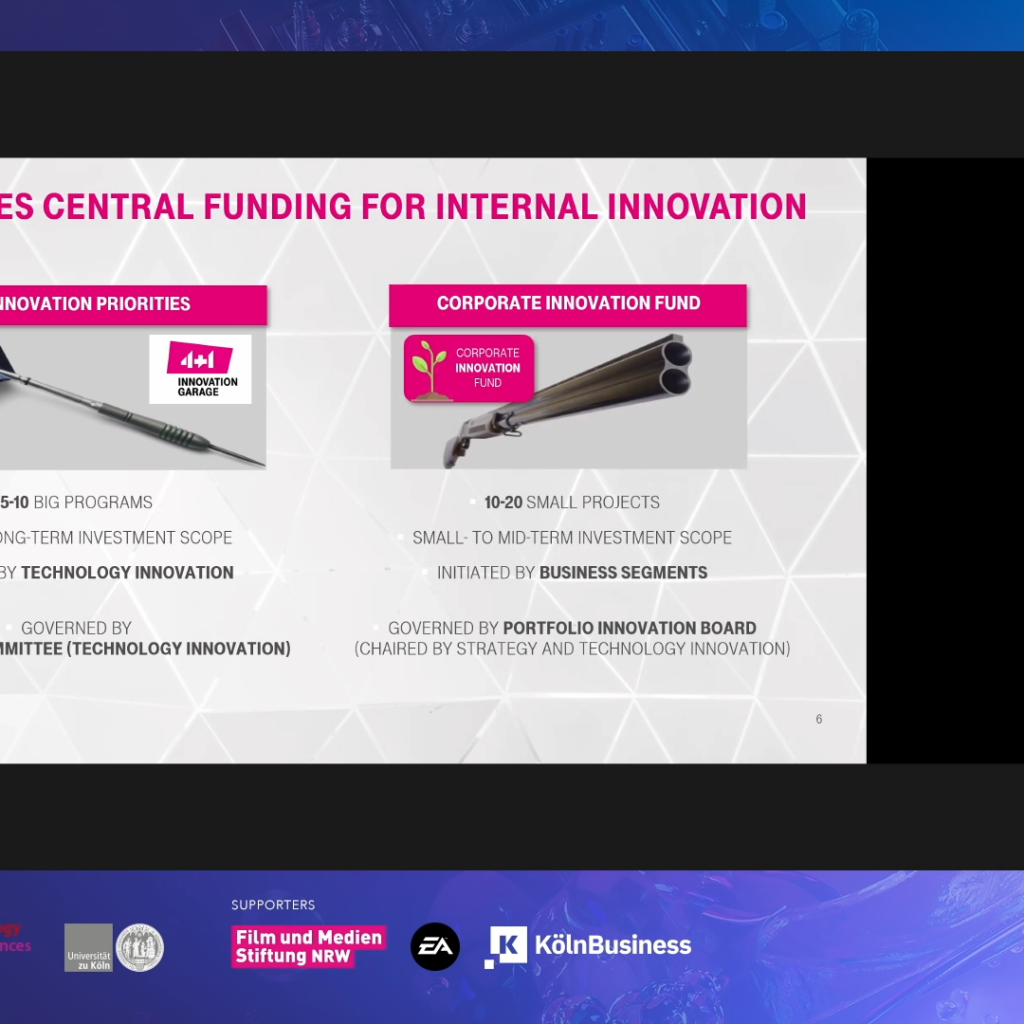 ES CENTRAL FUNDING FOR INTERNAL INNOVATION

NOVATION PRIORITIES

4+1 INNOVATION GARAGE

5-10 BIG PROGRAMS

ONG-TERM INVESTMENT SCOPE

BY TECHNOLOGY INNOVATION

GOVERNED BY MITTEE (TECHNOLOGY INNOVATION)

CORPORATE INNOVATION FUND

CORPORATE INNOVATION FUND

10-20 SMALL PROJECTS

SMALL- TO MID-TERM INVESTMENT SCOPE

INITIATED BY BUSINESS SEGMENTS

GOVERNED BY PORTFOLIO INNOVATION BOARD (CHAIRED BY STRATEGY AND TECHNOLOGY INNOVATION)

6

nces

Universität zu Köln

SUPPORTERS

Film und Medien Stiftung NRW

EA

KölnBusiness